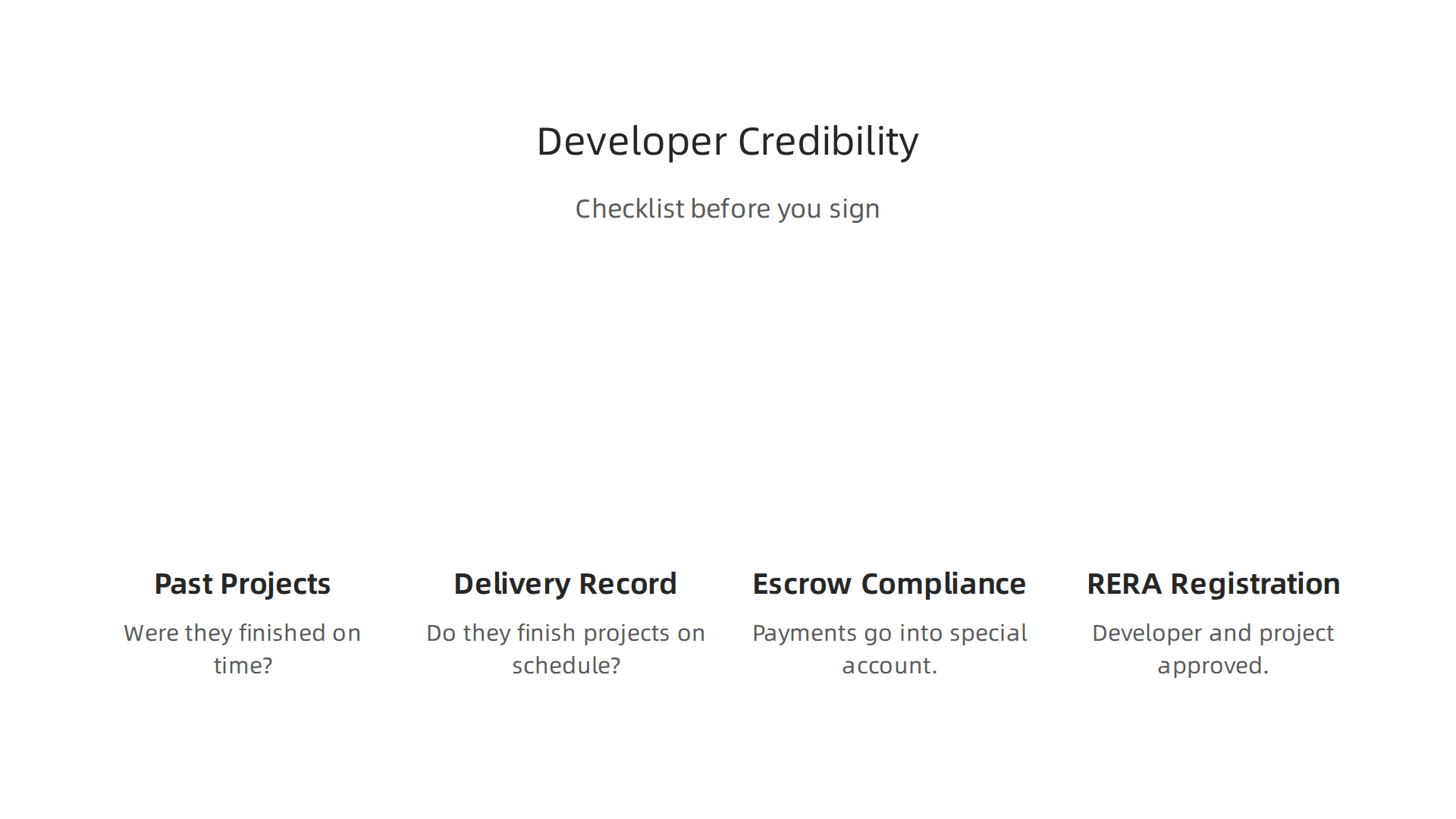 Developer Credibility

Checklist before you sign

Past Projects

Were they finished on time?

Delivery Record

Do they finish projects on schedule?

Escrow Compliance

Payments go into special account.

RERA Registration

Developer and project approved.